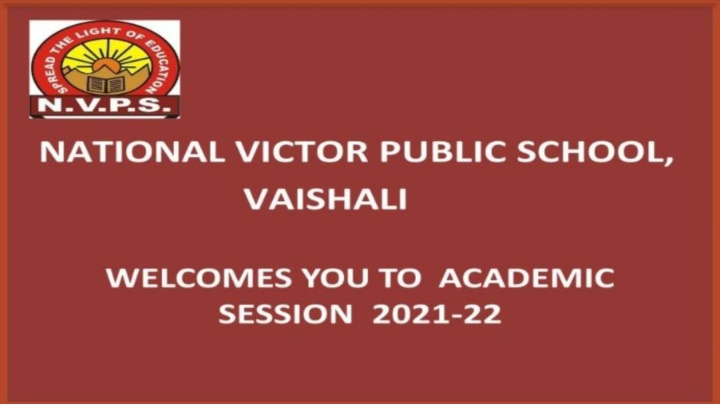 SPREAD THE LIGHT OF EDUCATION
N.V.P.S.

NATIONAL VICTOR PUBLIC SCHOOL, VAISHALI

WELCOMES YOU TO ACADEMIC SESSION 2021-22